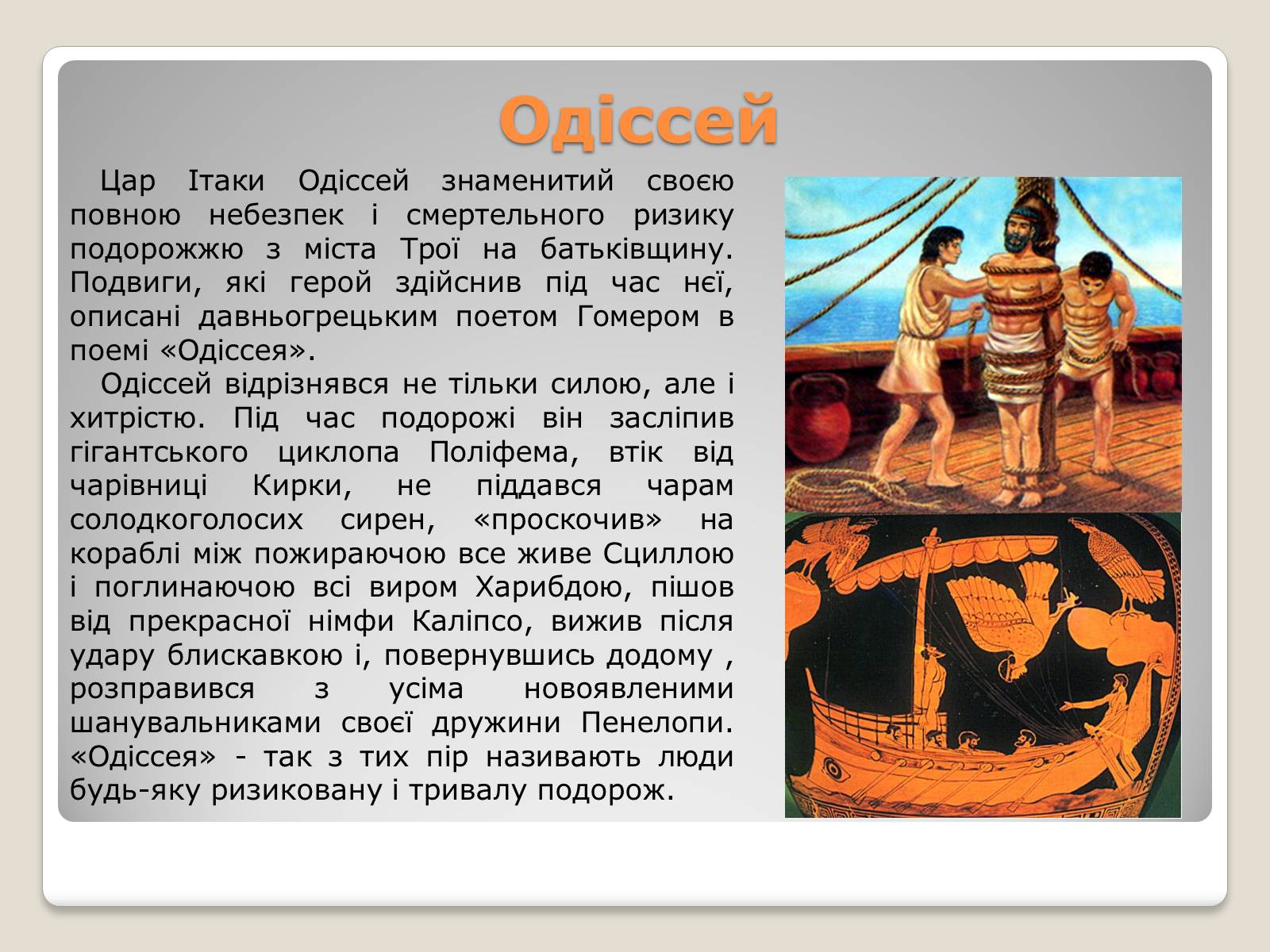 Одіссей

Цар Ітаки Одіссей знаменитий своєю повною небезпек і смертельного ризику подорожжю з міста Трої на батьківщину. Подвиги, які герой здійснив під час неї, описані давньогрецьким поетом Гомером в поемі «Одіссея».

Одіссей відрізнявся не тільки силою, але і хитрістю. Під час подорожі він засліпив гігантського циклопа Поліфема, втік від чарівниці Кирки, не піддався чарам солодкоголосих сирен, «проскочив» на кораблі між пожираючою все живе Сциллою і поглинаючою всі виром Харибдою, пішов від прекрасної німфи Каліпсо, вижив після удару блискавкою і, повернувшись додому , розправився з усіма новоявленими шанувальниками своєї дружини Пенелопи. «Одіссея» - так з тих пір називають люди будь-яку ризиковану і тривалу подорож.